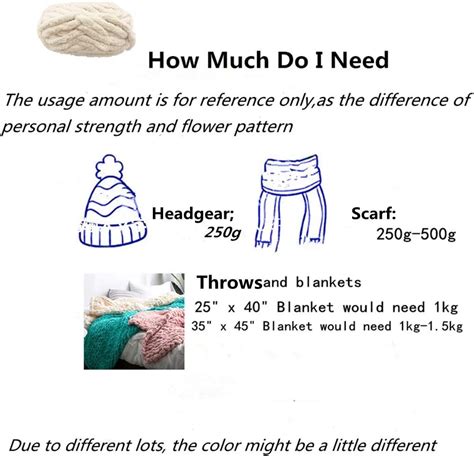 How Much Do I Need

The usage amount is for reference only,as the difference of personal strength and flower pattern

Headgear;
250g

Scarf:
250g-500g

Throwsand blankets
25" x 40" Blanket would need 1kg
35" x 45" Blanket would need 1kg-1.5kg

Due to different lots, the color might be a little different